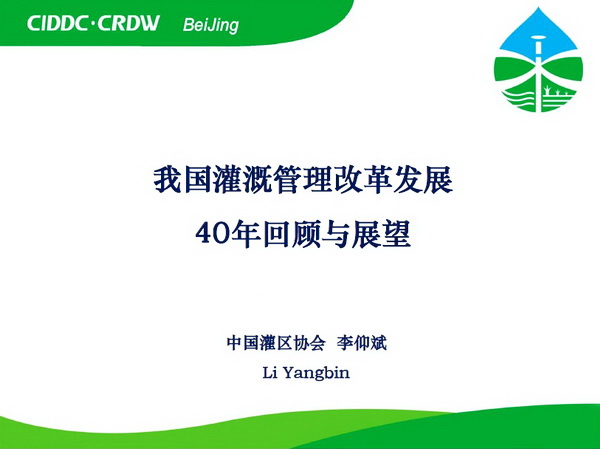 CIDDC·CRDW BeiJing

我国灌溉管理改革发展
40年回顾与展望

中国灌区协会 李仰斌
Li Yangbin